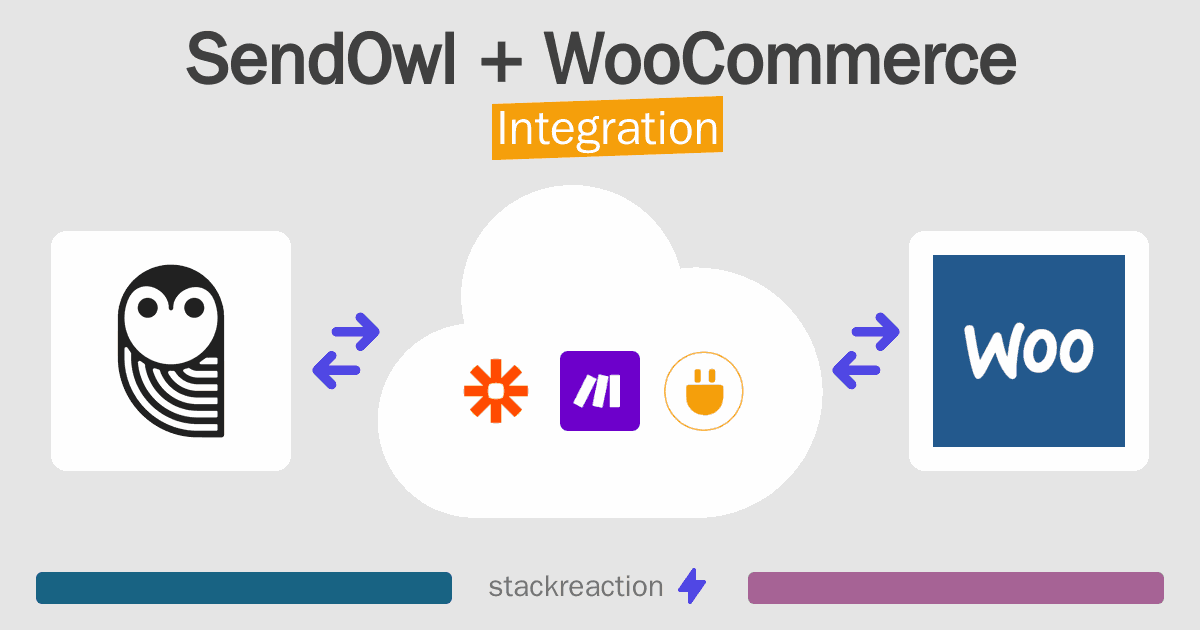 SendOwl + WooCommerce
Integration

Woo

stackreaction